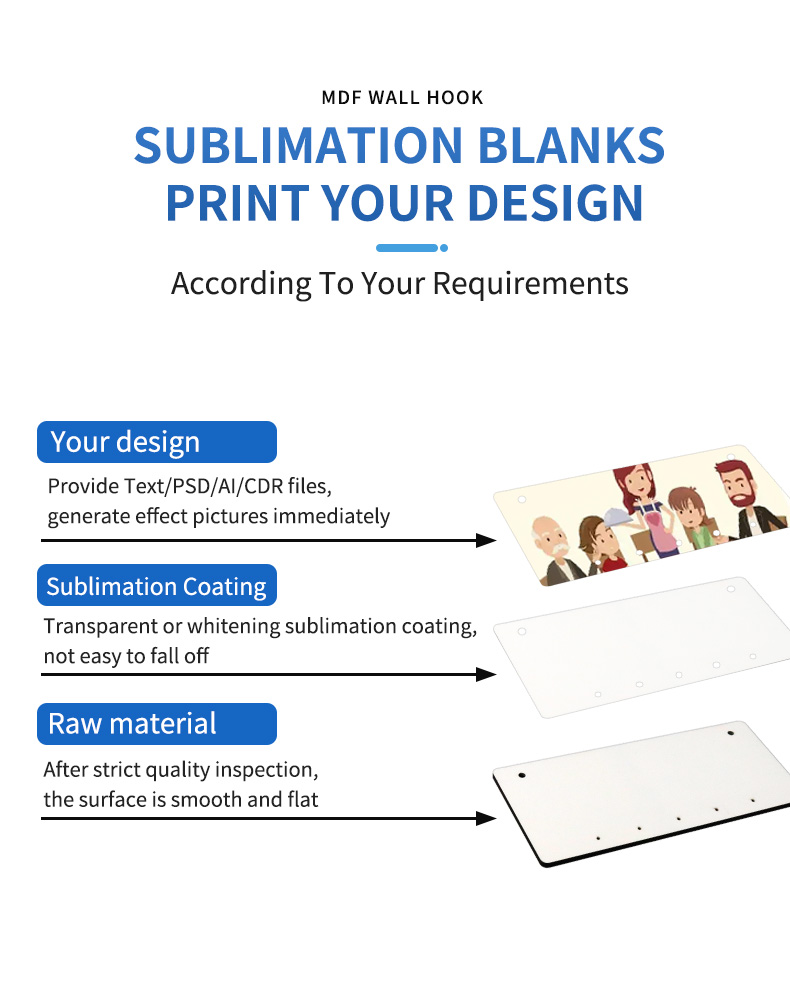 MDF WALL HOOK

SUBLIMATION BLANKS
PRINT YOUR DESIGN

According To Your Requirements

Your design

Provide Text/PSD/AI/CDR files, generate effect pictures immediately

Sublimation Coating

Transparent or whitening sublimation coating, not easy to fall off

Raw material

After strict quality inspection, the surface is smooth and flat